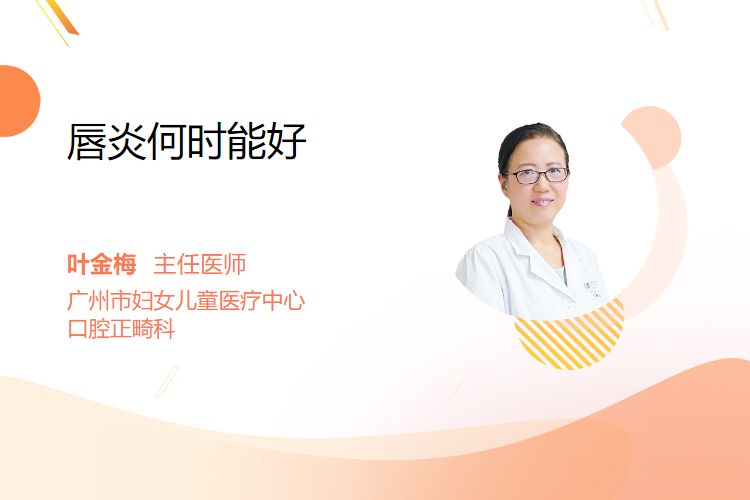 唇炎何时能好

叶金梅 主任医师
广州市妇女儿童医疗中心
口腔正畸科